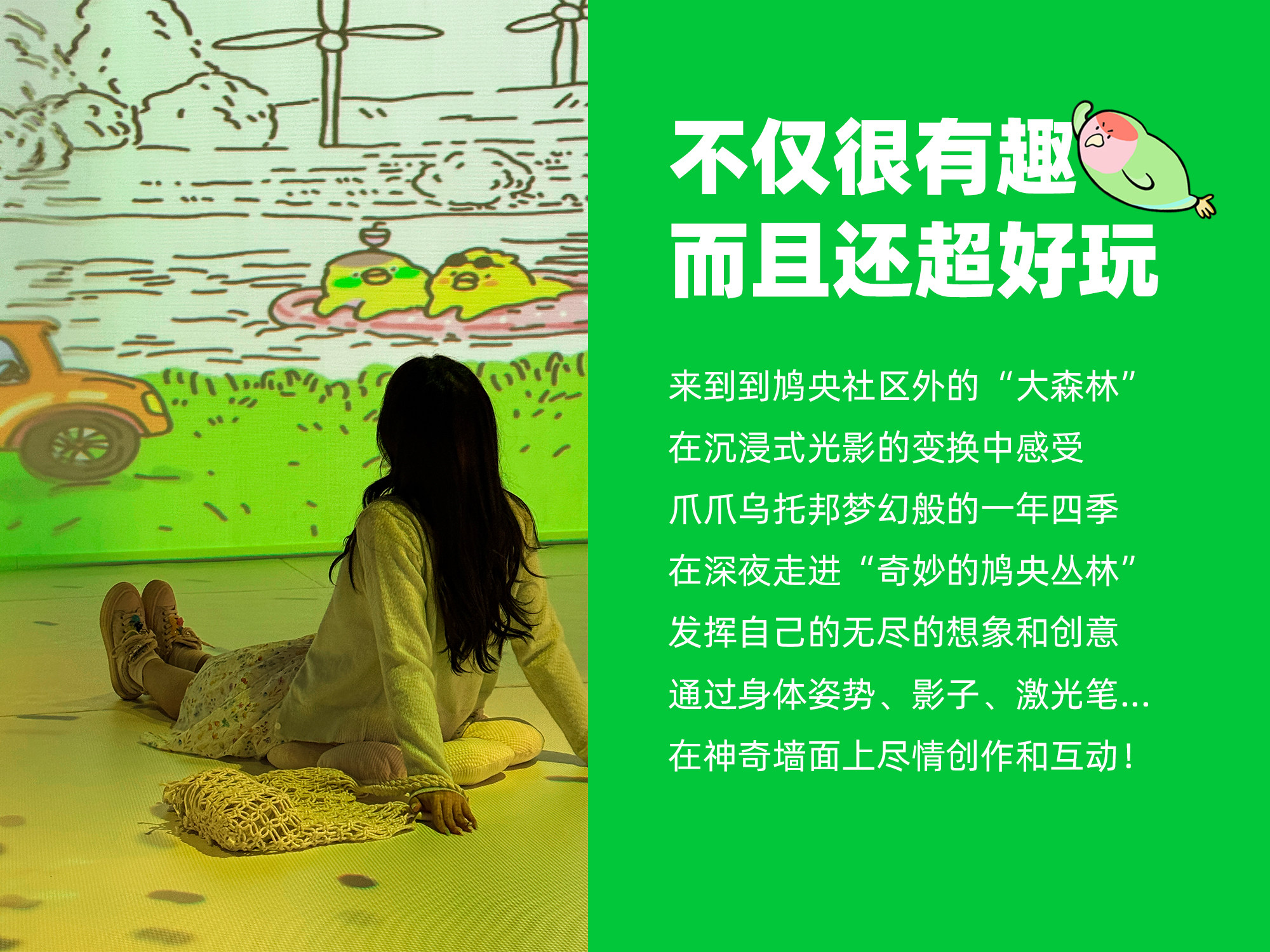 不仅很有趣
而且还超好玩

来到到鸠央社区外的“大森林”
在沉浸式光影的变换中感受
爪爪乌托邦梦幻般的一年四季
在深夜走进“奇妙的鸠央丛林”
发挥自己的无尽的想象和创意
通过身体姿势、影子、激光笔...
在神奇墙面上尽情创作和互动！